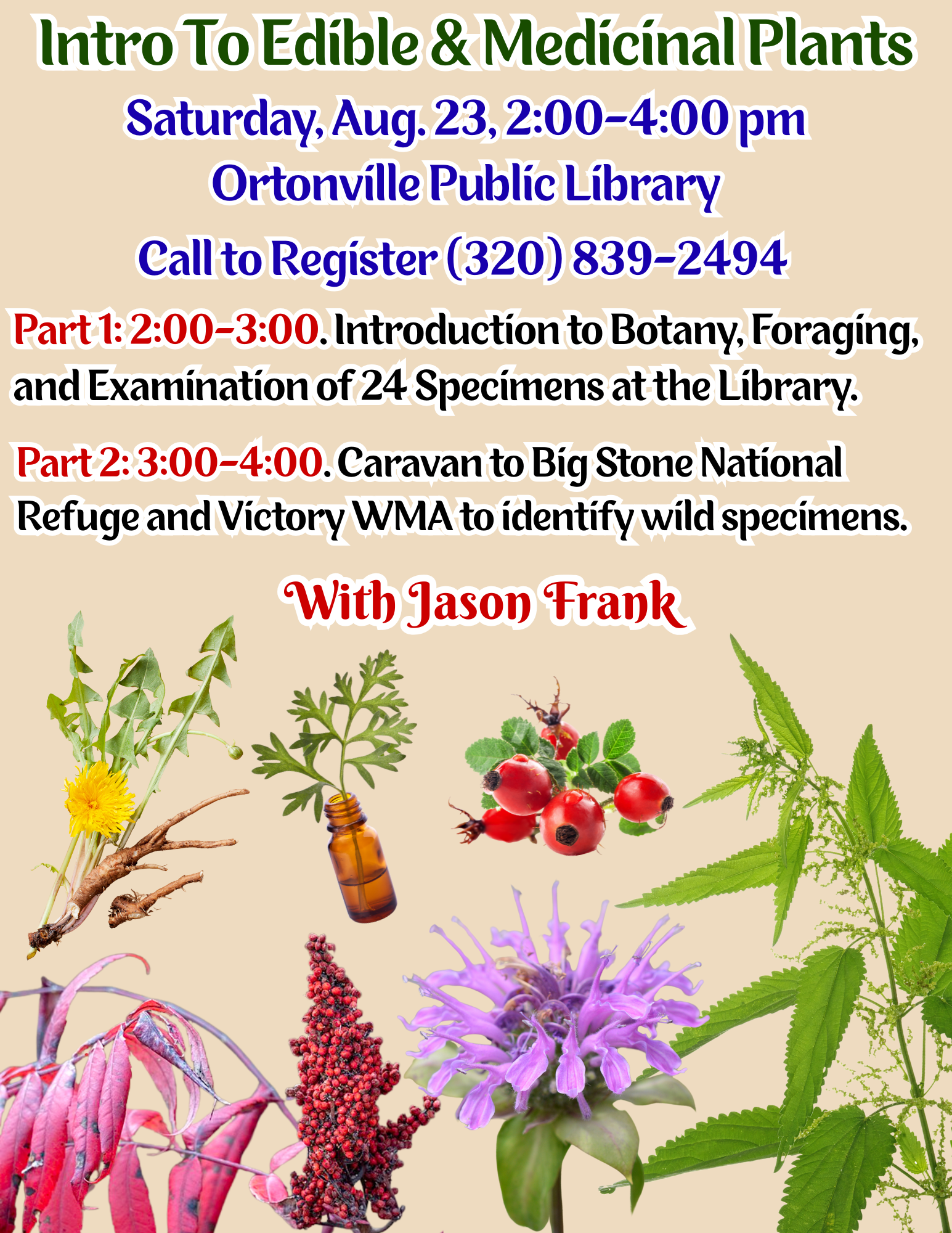 Intro To Edible & Medicinal Plants

Saturday, Aug. 23, 2:00-4:00 pm
Ortonville Public Library

Call to Register (320) 839-2494

Part 1: 2:00-3:00. Introduction to Botany, Foraging, and Examination of 24 Specimens at the Library.

Part 2: 3:00-4:00. Caravan to Big Stone National Refuge and Victory WMA to identify wild specimens.

With Jason Frank